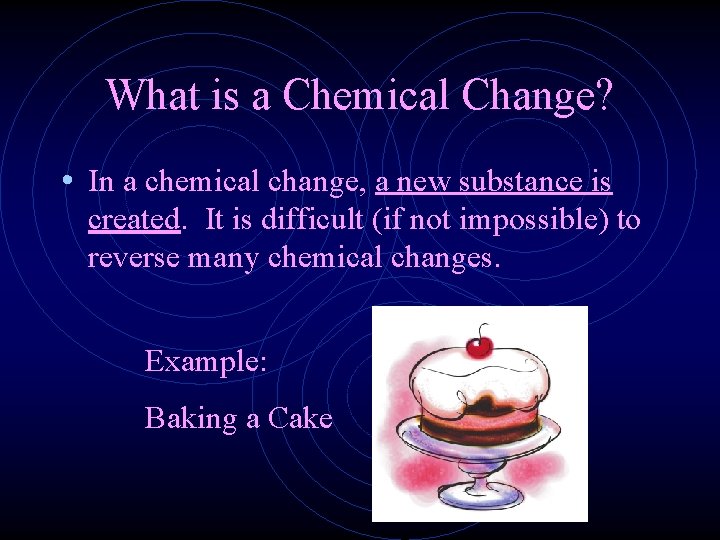 What is a Chemical Change?

• In a chemical change, a new substance is created. It is difficult (if not impossible) to reverse many chemical changes.

Example:

Baking a Cake